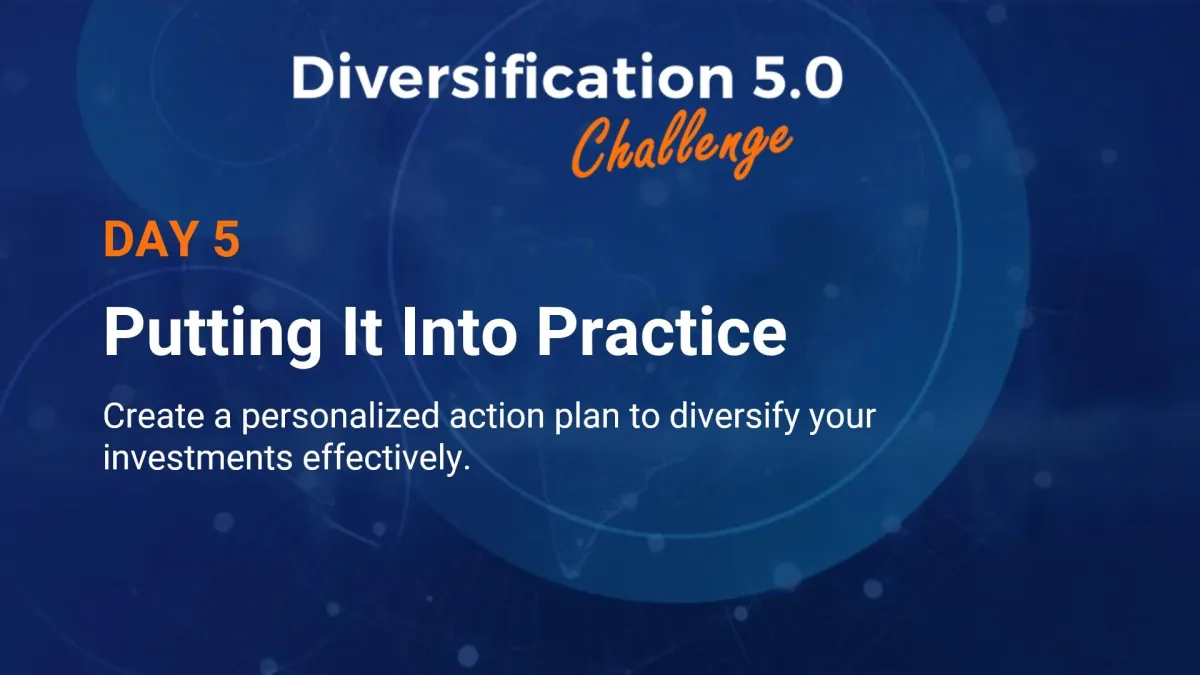 Diversification 5.0
Challenge

DAY 5

Putting It Into Practice

Create a personalized action plan to diversify your investments effectively.